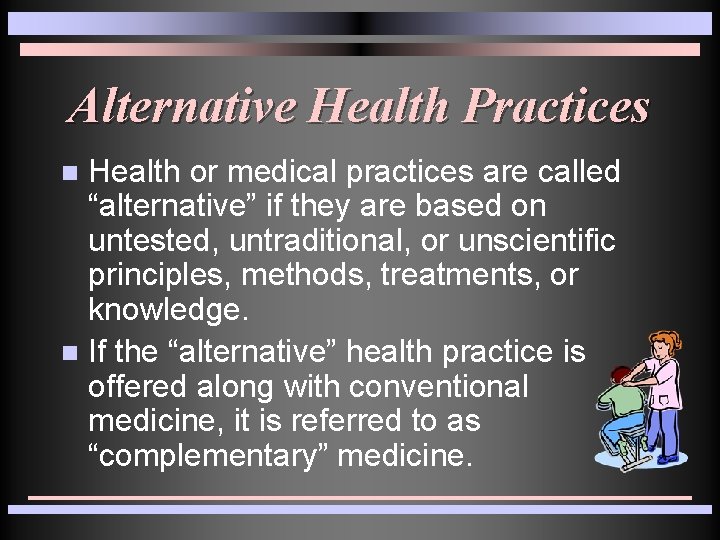 Alternative Health Practices

• Health or medical practices are called "alternative" if they are based on untested, untraditional, or unscientific principles, methods, treatments, or knowledge.
• If the "alternative" health practice is offered along with conventional medicine, it is referred to as "complementary" medicine.